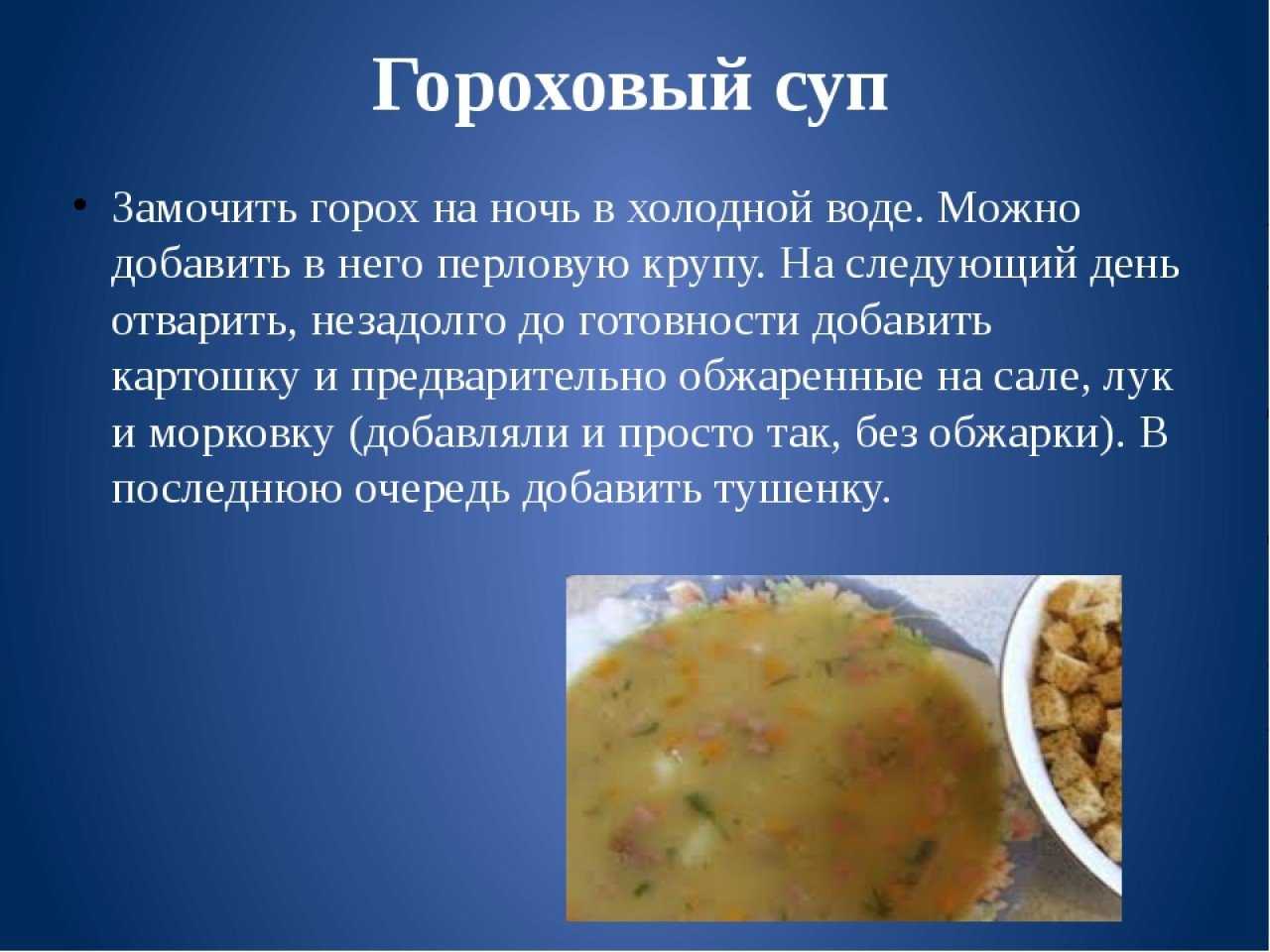 Гороховый суп

• Замочить горох на ночь в холодной воде. Можно добавить в него перловую крупу. На следующий день отварить, незадолго до готовности добавить картошку и предварительно обжаренные на сале, лук и морковку (добавляли и просто так, без обжарки). В последнюю очередь добавить тушенку.